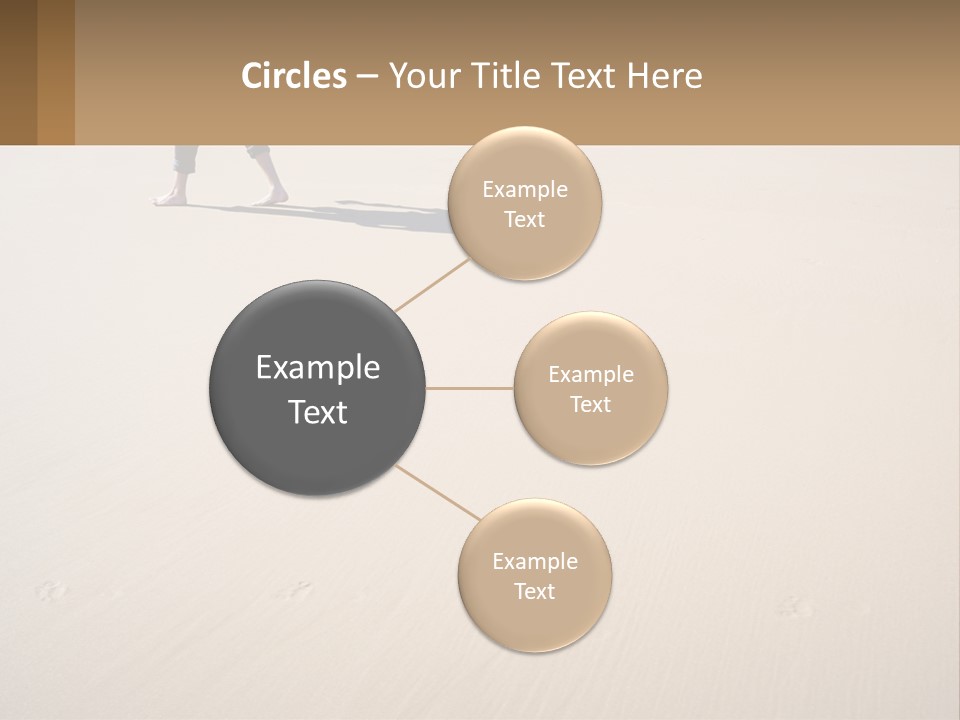 Circles – Your Title Text Here

Example Text

Example Text

Example Text

Example Text